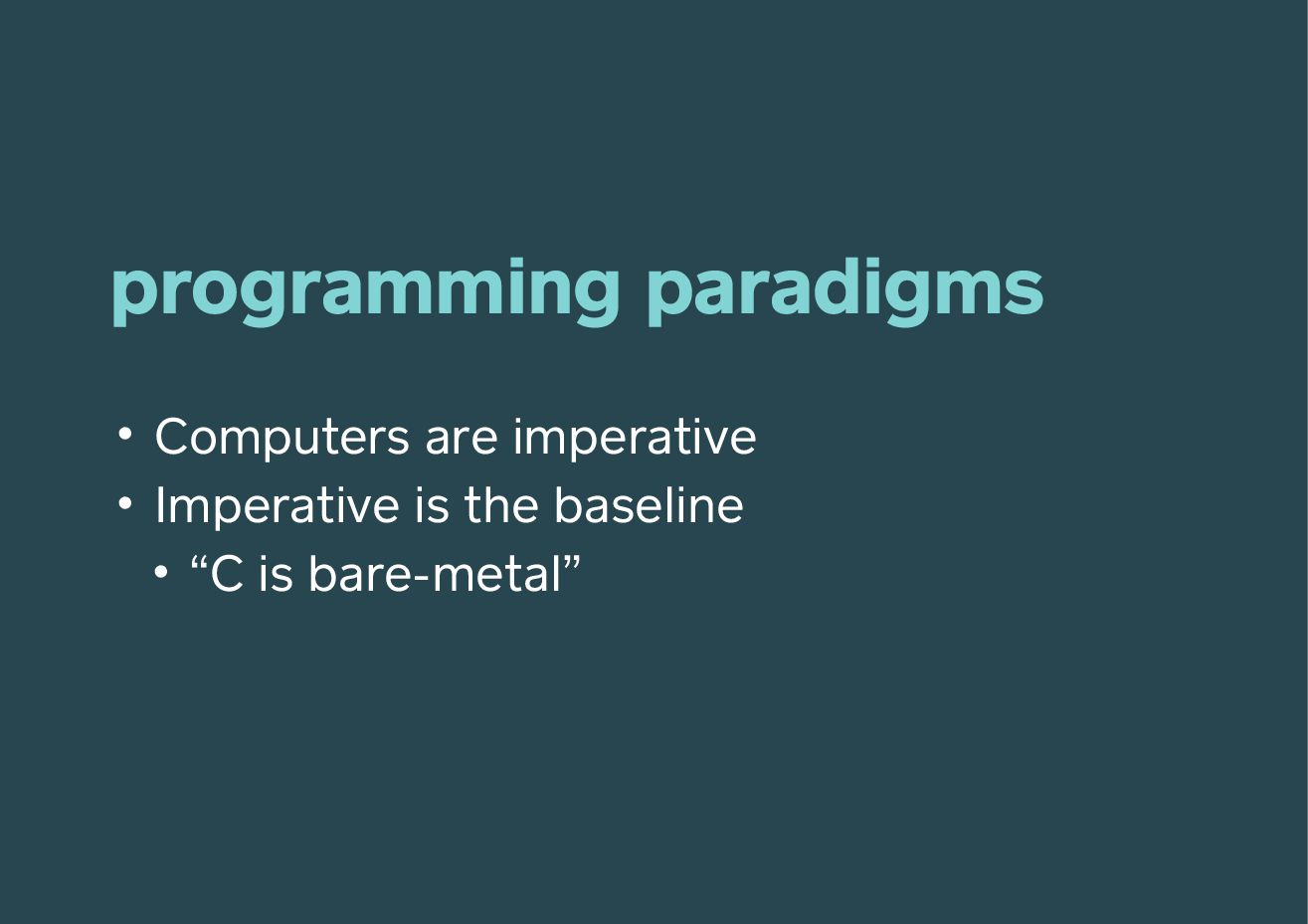 programming paradigms

• Computers are imperative
• Imperative is the baseline
  • “C is bare-metal”